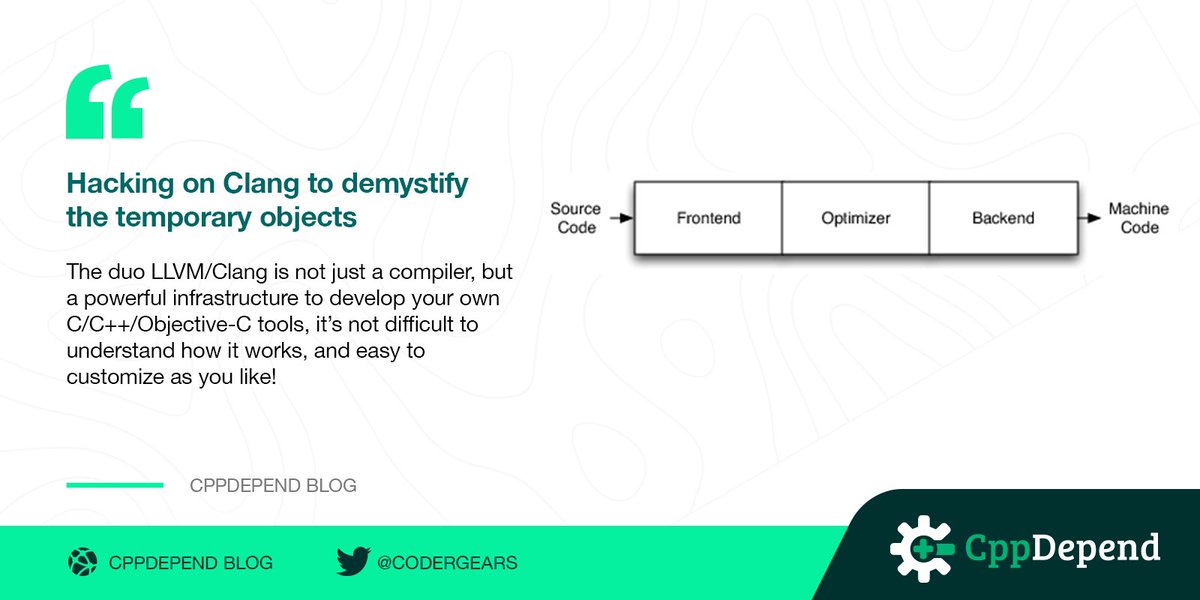 Hacking on Clang to demystify the temporary objects

The duo LLVM/Clang is not just a compiler, but a powerful infrastructure to develop your own C/C++/Objective-C tools, it's not difficult to understand how it works, and easy to customize as you like!

Source Code
Frontend
Optimizer
Backend
Machine Code

CPPDEPEND BLOG

CPPDEPEND BLOG
@CODERGEARS

CppDepend